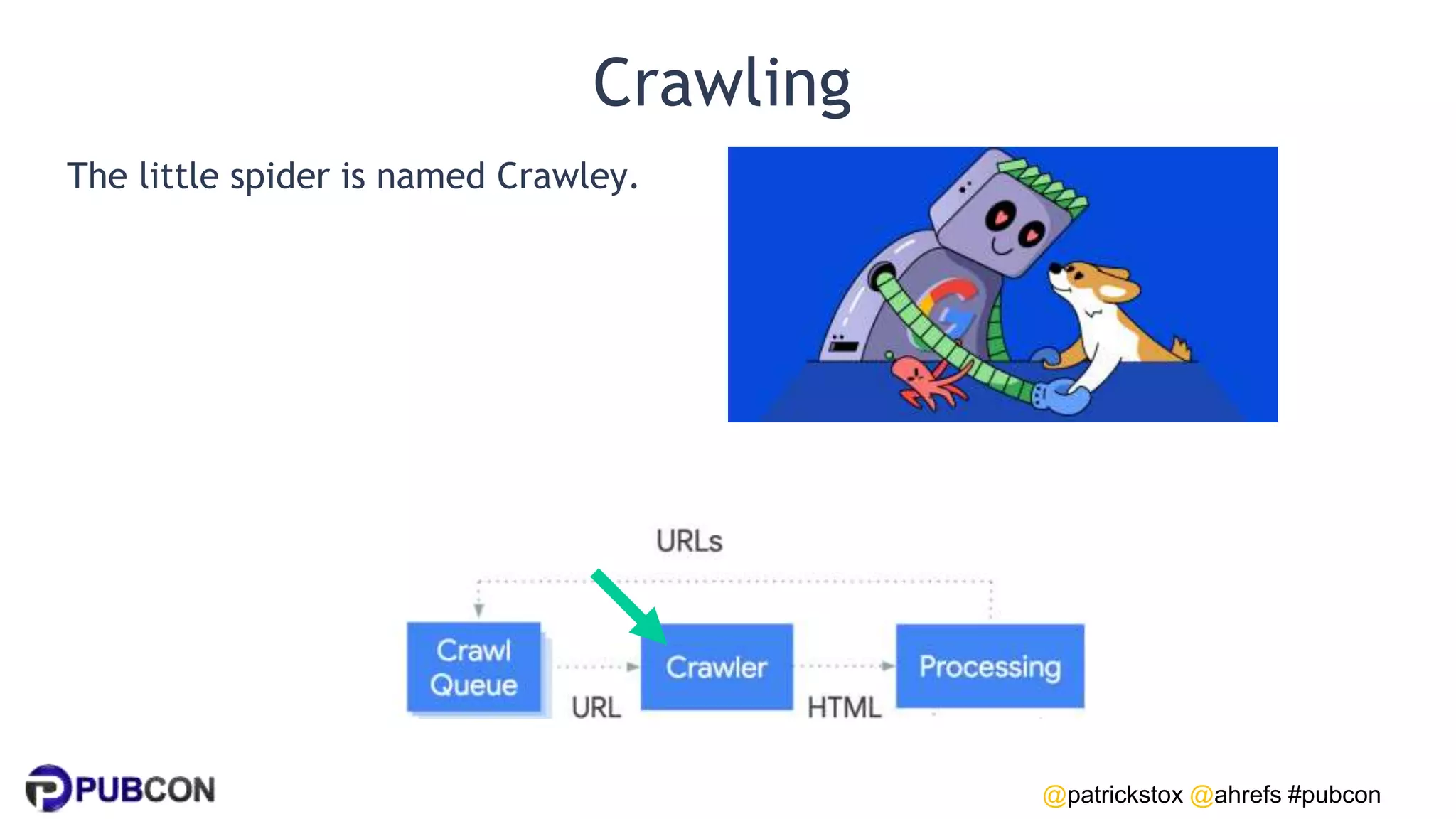 Crawling

The little spider is named Crawley.

URLs

Crawl Queue

URL

Crawler

HTML

Processing

PUBCON

@patrickstox @ahrefs #pubcon